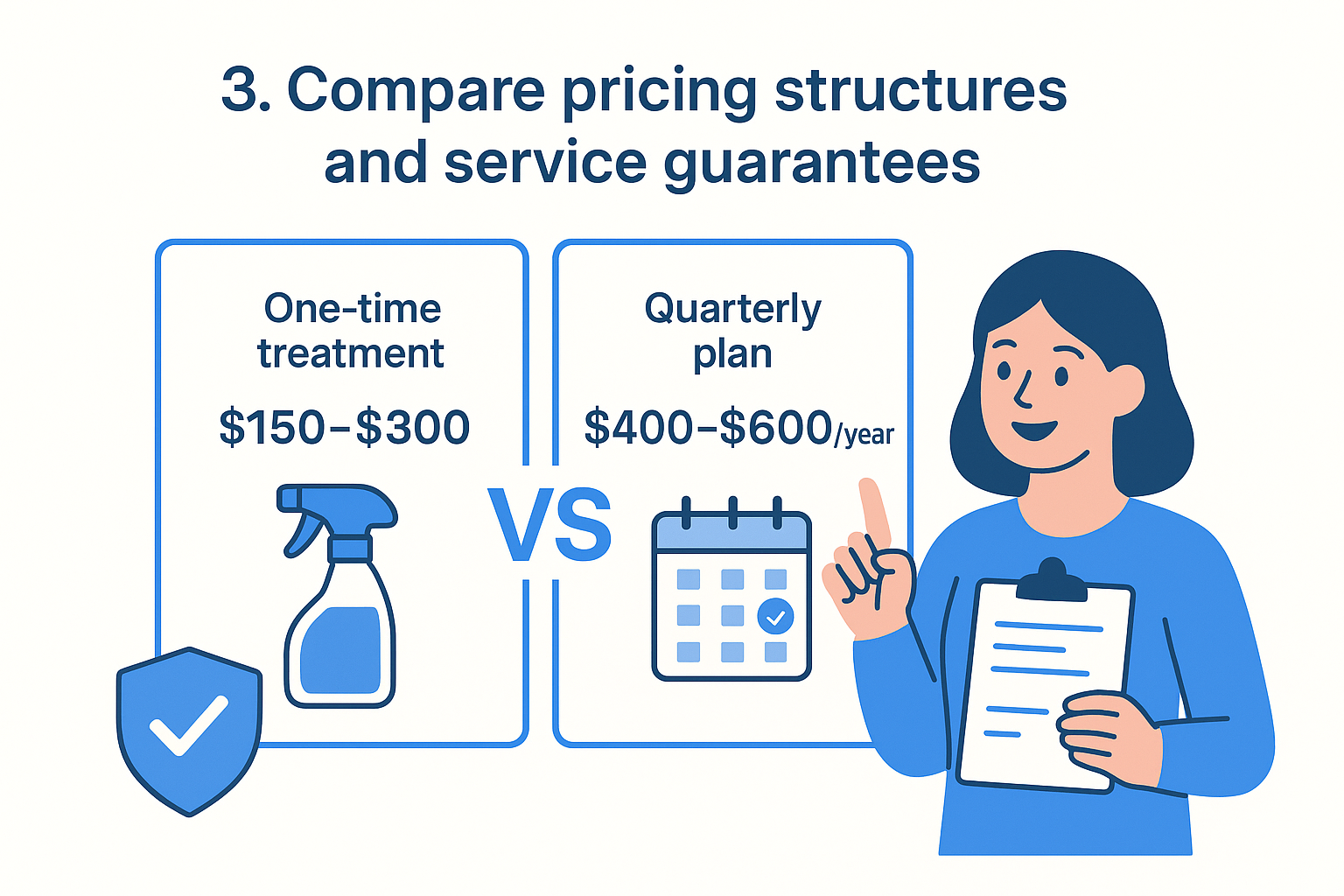 3. Compare pricing structures and service guarantees

One-time treatment

\$150–\$300

VS

Quarterly plan

\$400–\$600/year